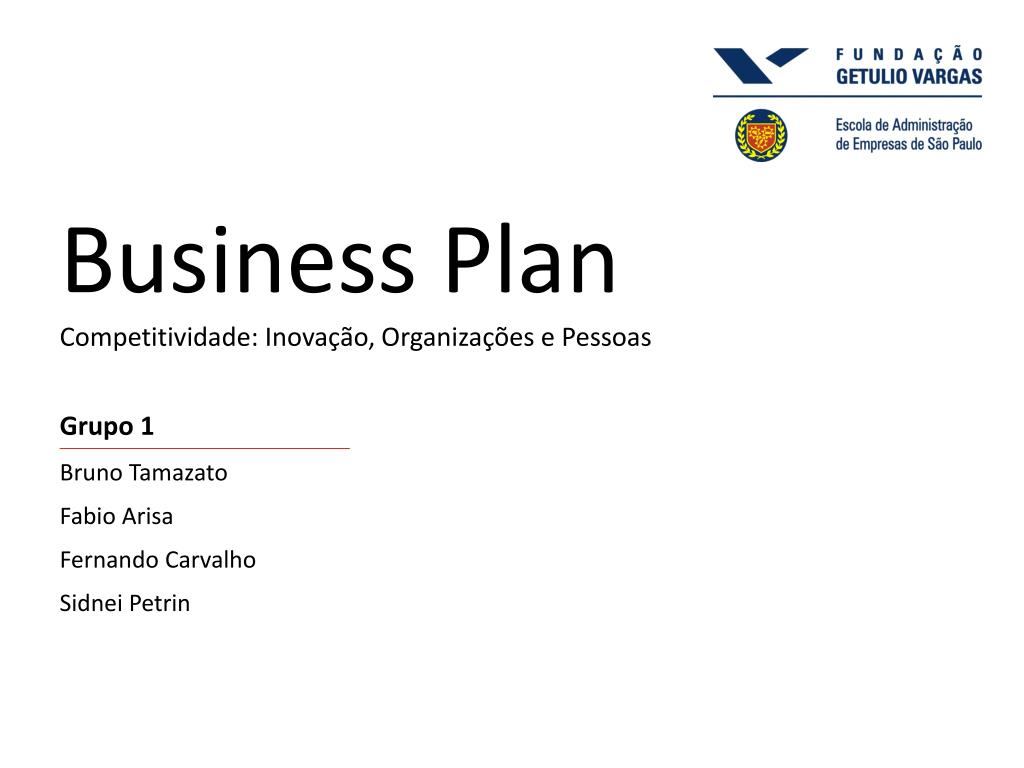 FUNDAÇÃO
GETULIO VARGAS

Escola de Administração
de Empresas de São Paulo

Business Plan

Competitividade: Inovação, Organizações e Pessoas

Grupo 1

Bruno Tamazato

Fabio Arisa

Fernando Carvalho

Sidnei Petrin